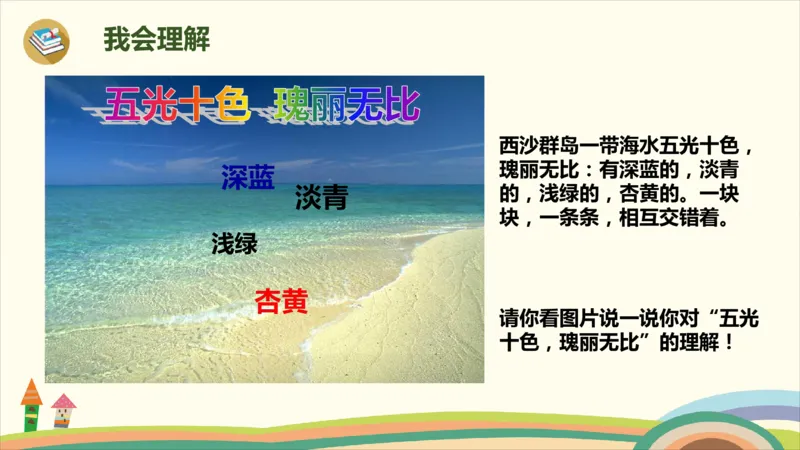 我会理解

五光十色 瑰丽无比

深蓝

淡青

浅绿

杏黄

西沙群岛一带海水五光十色，瑰丽无比：有深蓝的，淡青的，浅绿的，杏黄的。一块块，一条条，相互交错着。

请你看图片说一说你对“五光十色，瑰丽无比”的理解！